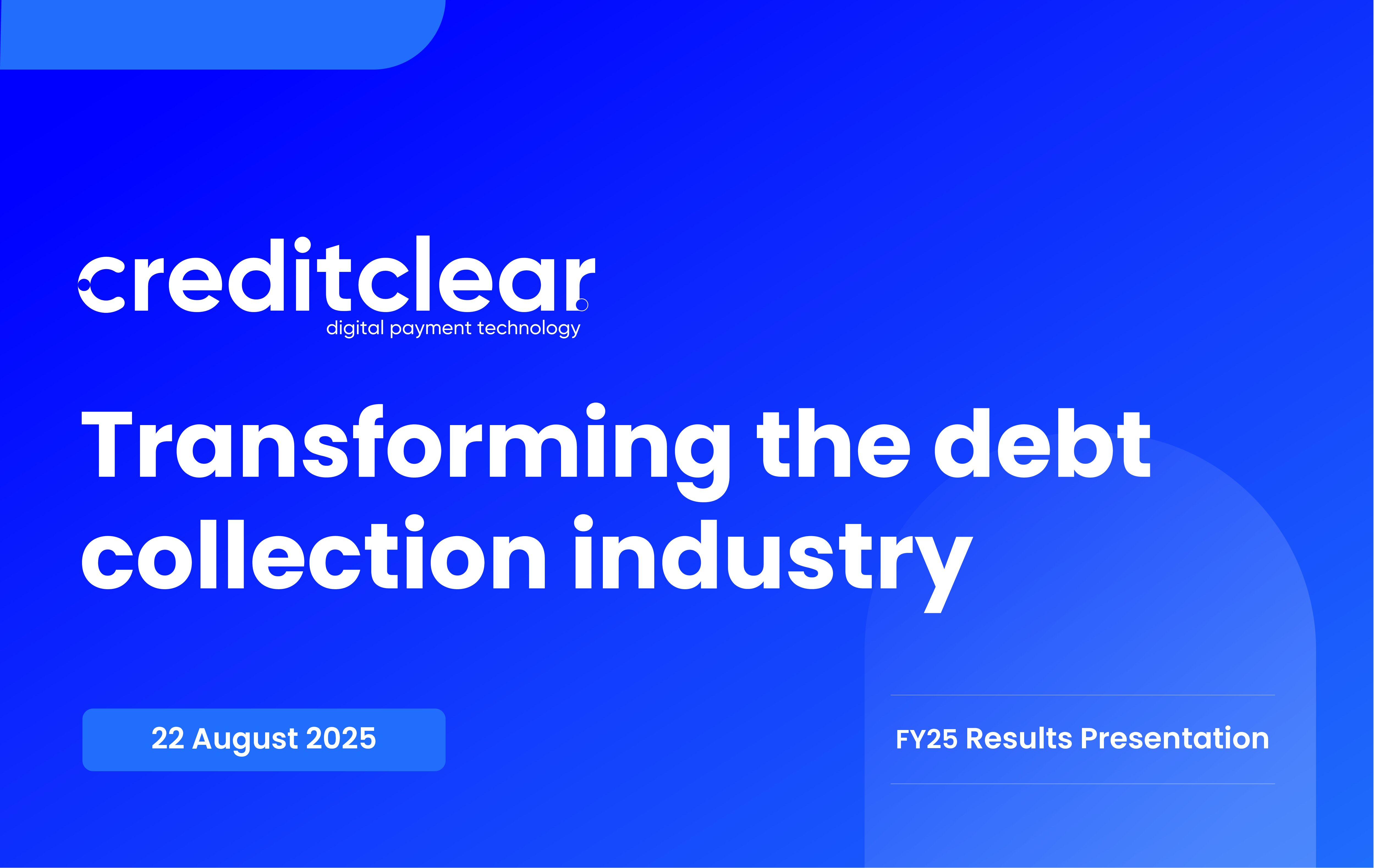 creditclear
digital payment technology

Transforming the debt collection industry

22 August 2025

FY25 Results Presentation